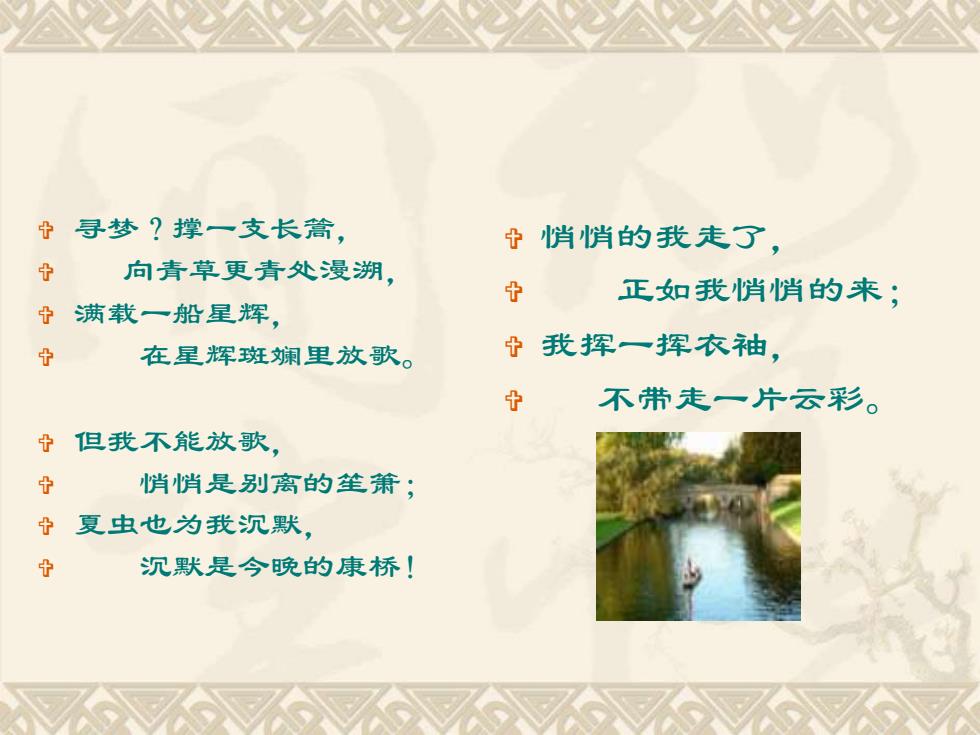 寻梦？撑一支长篙，
向青草更青处漫溯，
满载一船星辉，
在星辉斑斓里放歌。

但我不能放歌，
悄悄是别离的笙箫；
夏虫也为我沉默，
沉默是今晚的康桥！

悄悄的我走了，
正如我悄悄的来；
我挥一挥衣袖，
不带走一片云彩。